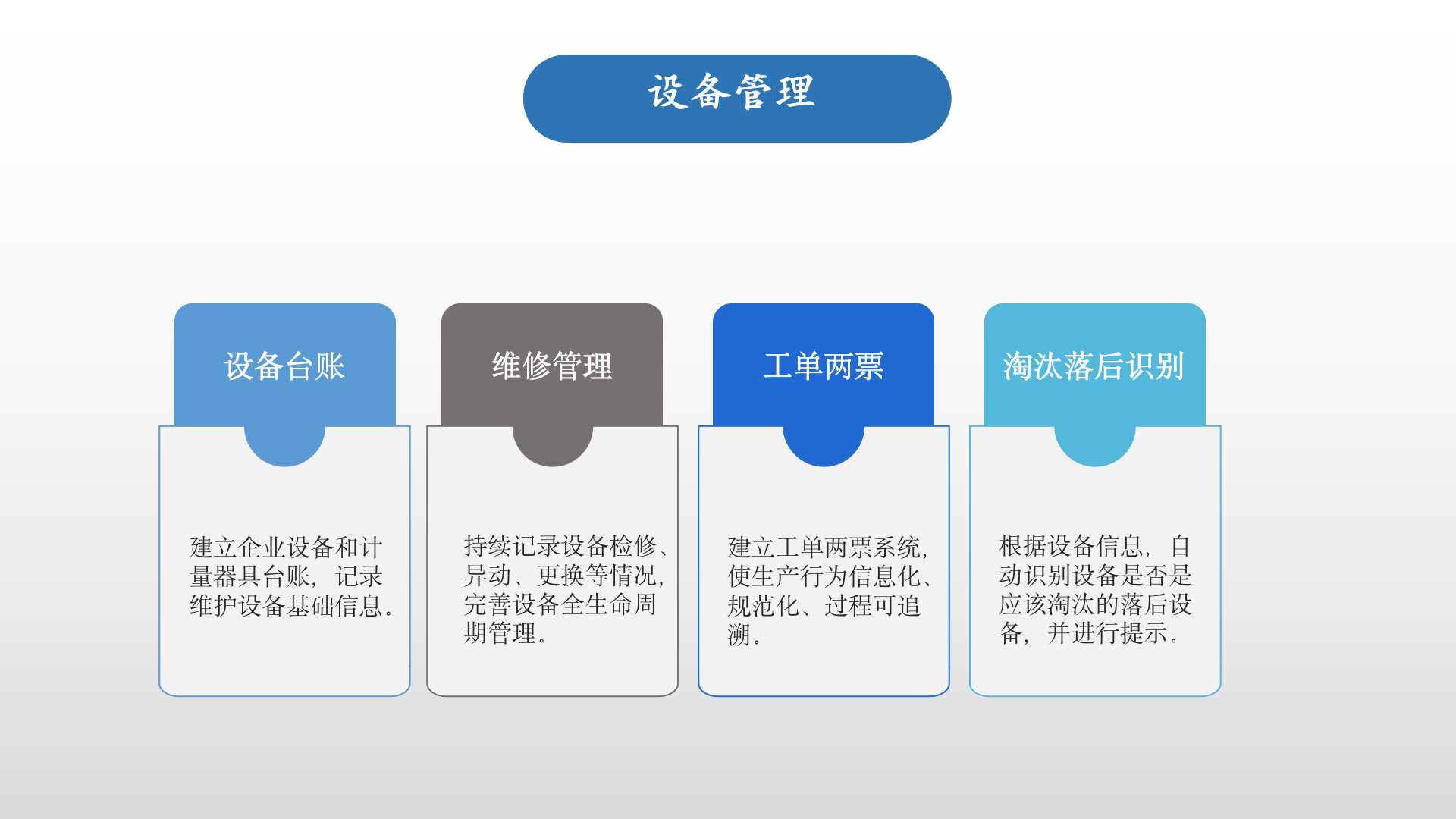 设备管理

设备台账

建立企业设备和计量器具台账，记录维护设备基础信息。

维修管理

持续记录设备检修、异动、更换等情况，完善设备全生命周期管理。

工单两票

建立工单两票系统，使生产行为信息化、规范化、过程可追溯。

淘汰落后识别

根据设备信息，自动识别设备是否是应该淘汰的落后设备，并进行提示。